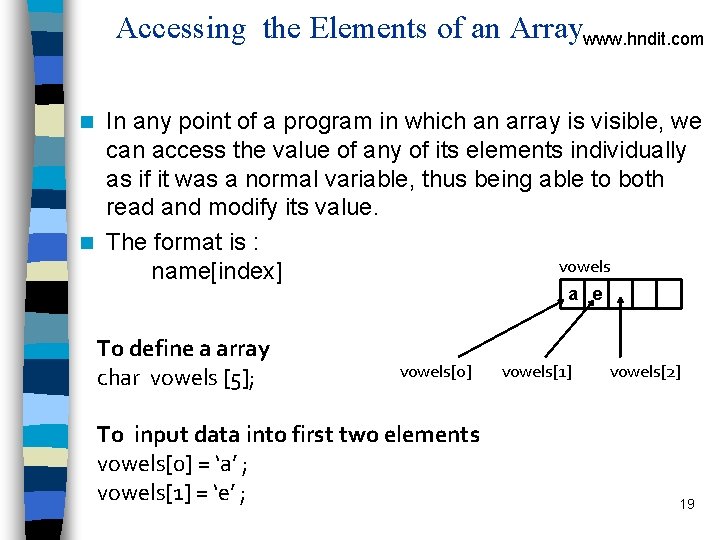 Accessing the Elements of an Array www.hndit.com

In any point of a program in which an array is visible, we can access the value of any of its elements individually as if it was a normal variable, thus being able to both read and modify its value.

The format is :
name[index]

vowels

a e

vowels[0] vowels[1] vowels[2]

To define a array
char vowels [5];

To input data into first two elements
vowels[0] = ‘a’ ;
vowels[1] = ‘e’ ;

19